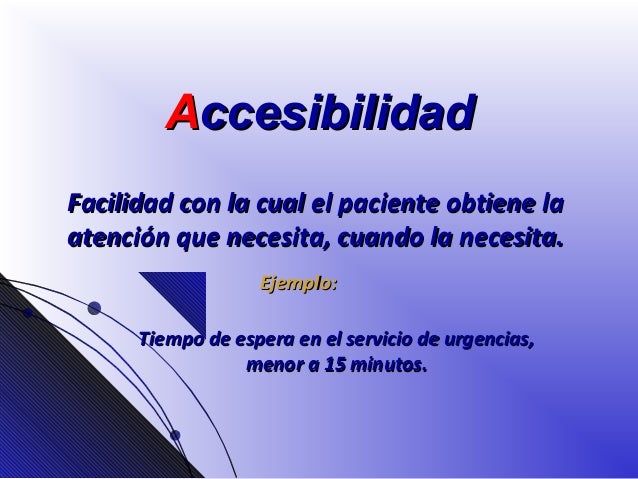 Accesibilidad

Facilidad con la cual el paciente obtiene la atención que necesita, cuando la necesita.

Ejemplo:

Tiempo de espera en el servicio de urgencias, menor a 15 minutos.